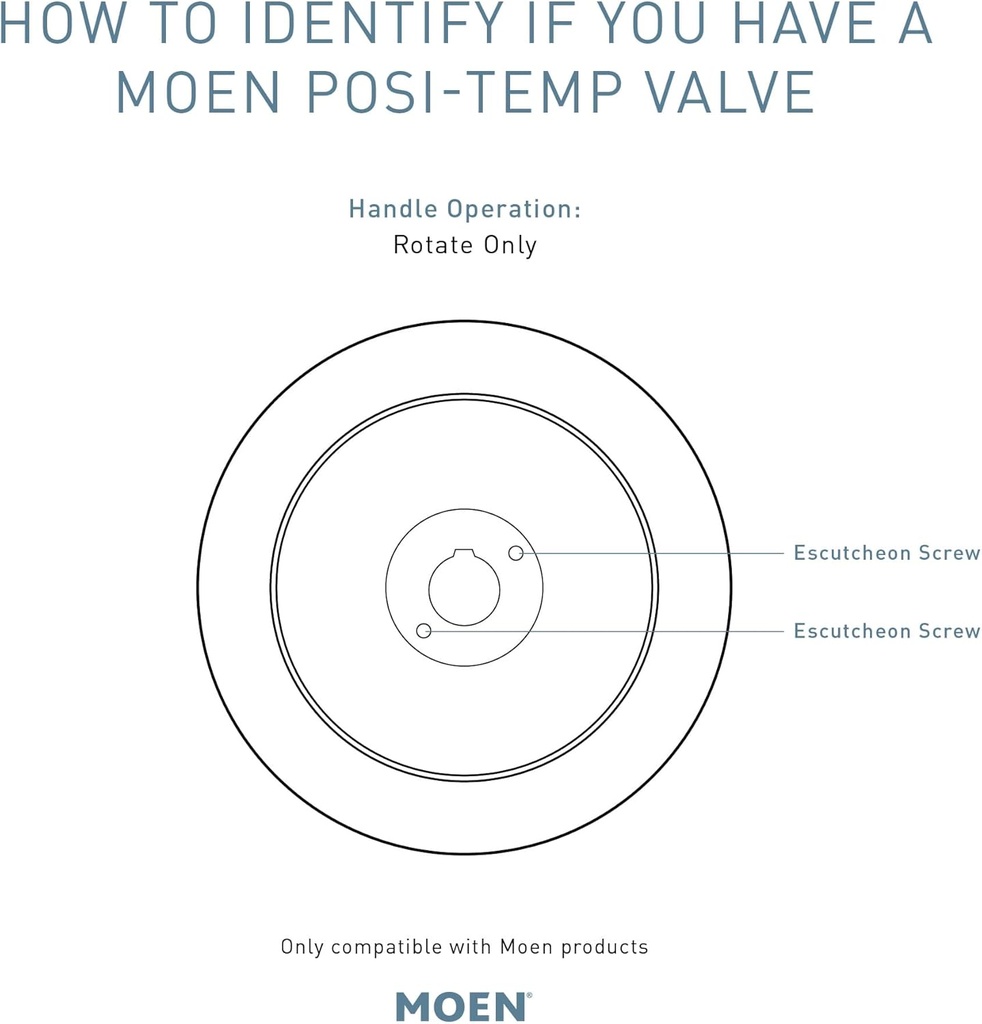 HOW TO IDENTIFY IF YOU HAVE A MOEN POSI-TEMP VALVE

Handle Operation:
Rotate Only

Escutcheon Screw

Escutcheon Screw

Only compatible with Moen products

MOEN®